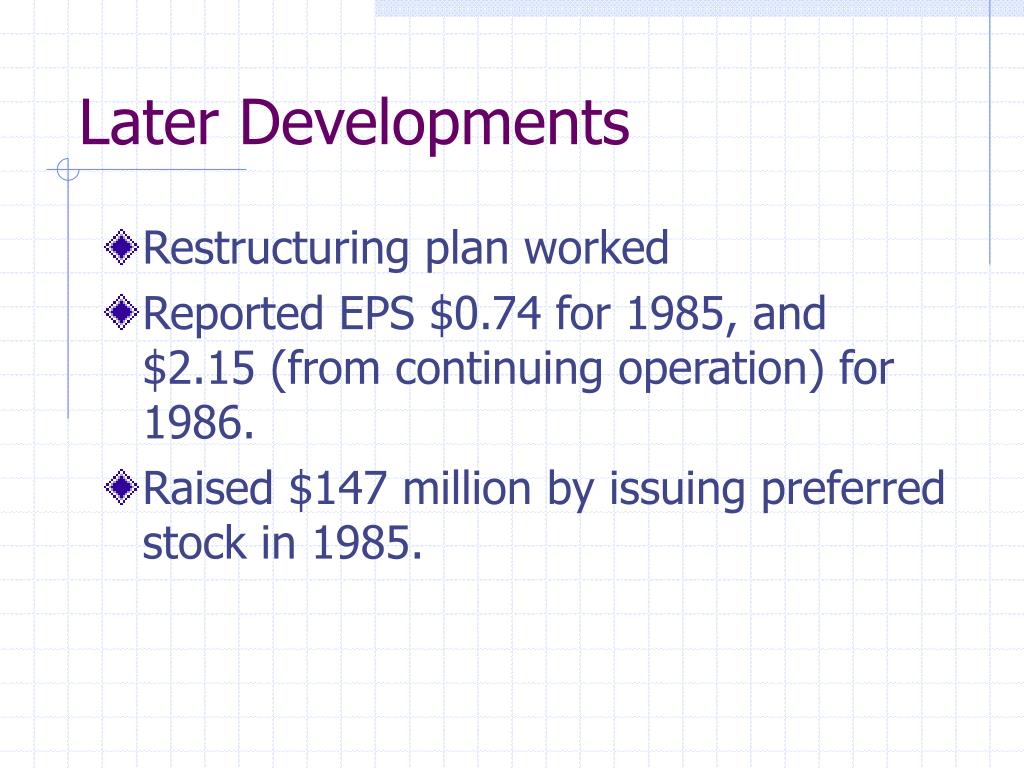 Later Developments

Restructuring plan worked

Reported EPS \$0.74 for 1985, and \$2.15 (from continuing operation) for 1986.

Raised \$147 million by issuing preferred stock in 1985.